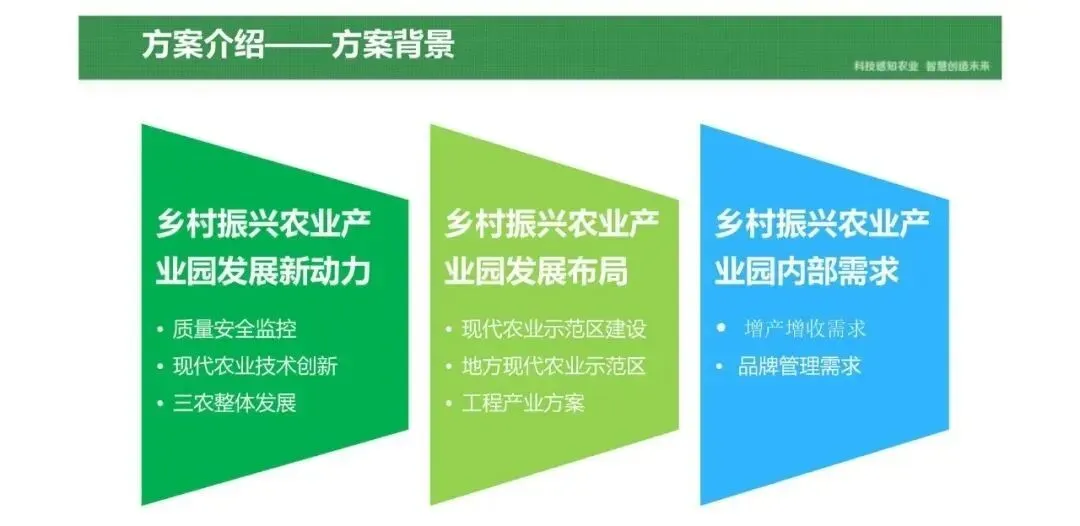 方案介绍——方案背景

科技感知农业 智慧创造未来

乡村振兴农业产业园发展新动力

• 质量安全监控
• 现代农业技术创新
• 三农整体发展

乡村振兴农业产业园发展布局

• 现代农业示范区建设
• 地方现代农业示范区
• 工程产业方案

乡村振兴农业产业园内部需求

• 增产增收需求
• 品牌管理需求